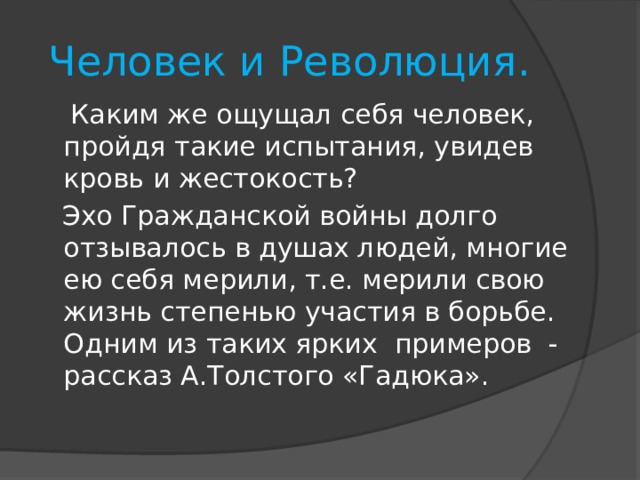 Человек и Революция.

Каким же ощущал себя человек, пройдя такие испытания, увидев кровь и жестокость?

Эхо Гражданской войны долго отзывалось в душах людей, многие ею себя мерили, т.е. мерили свою жизнь степенью участия в борьбе. Одним из таких ярких примеров - рассказ А.Толстого «Гадюка».